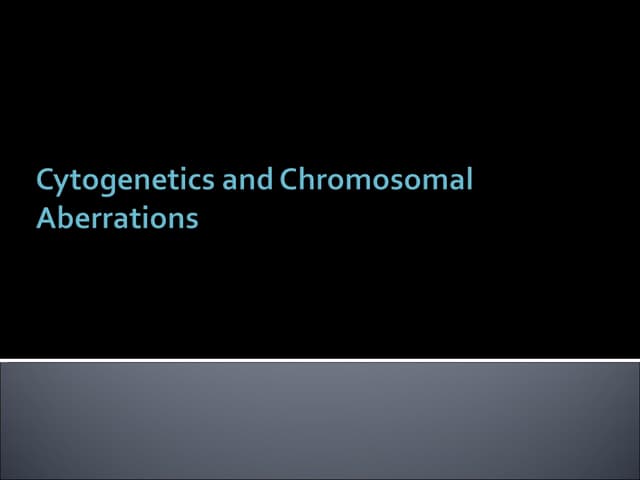 Cytogenetics and Chromosomal Aberrations